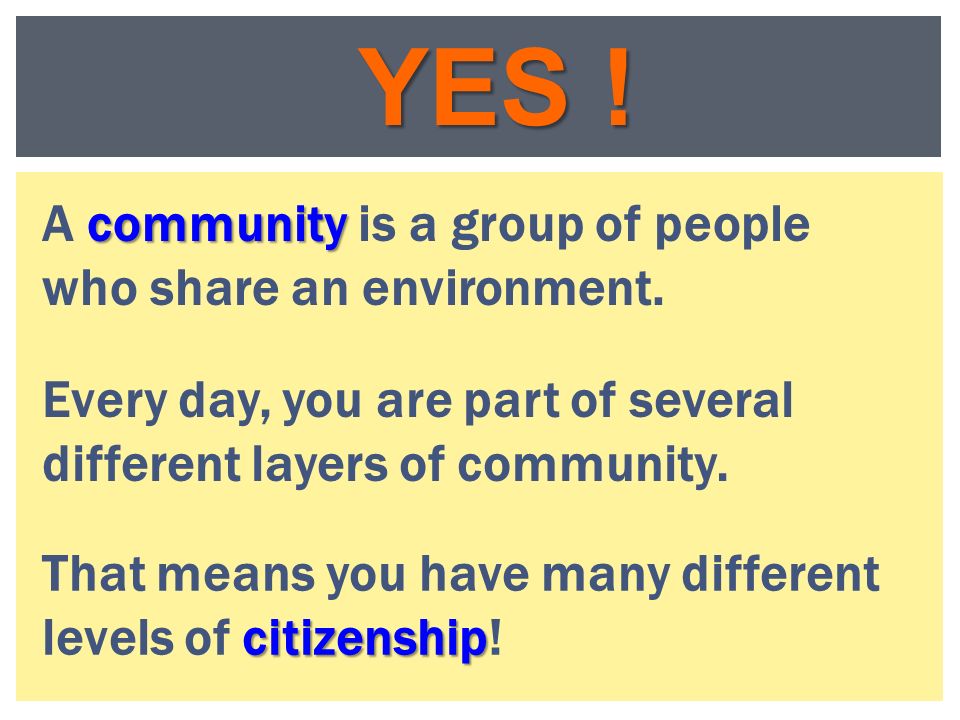 YES !

A community is a group of people who share an environment.

Every day, you are part of several different layers of community.

That means you have many different levels of citizenship!